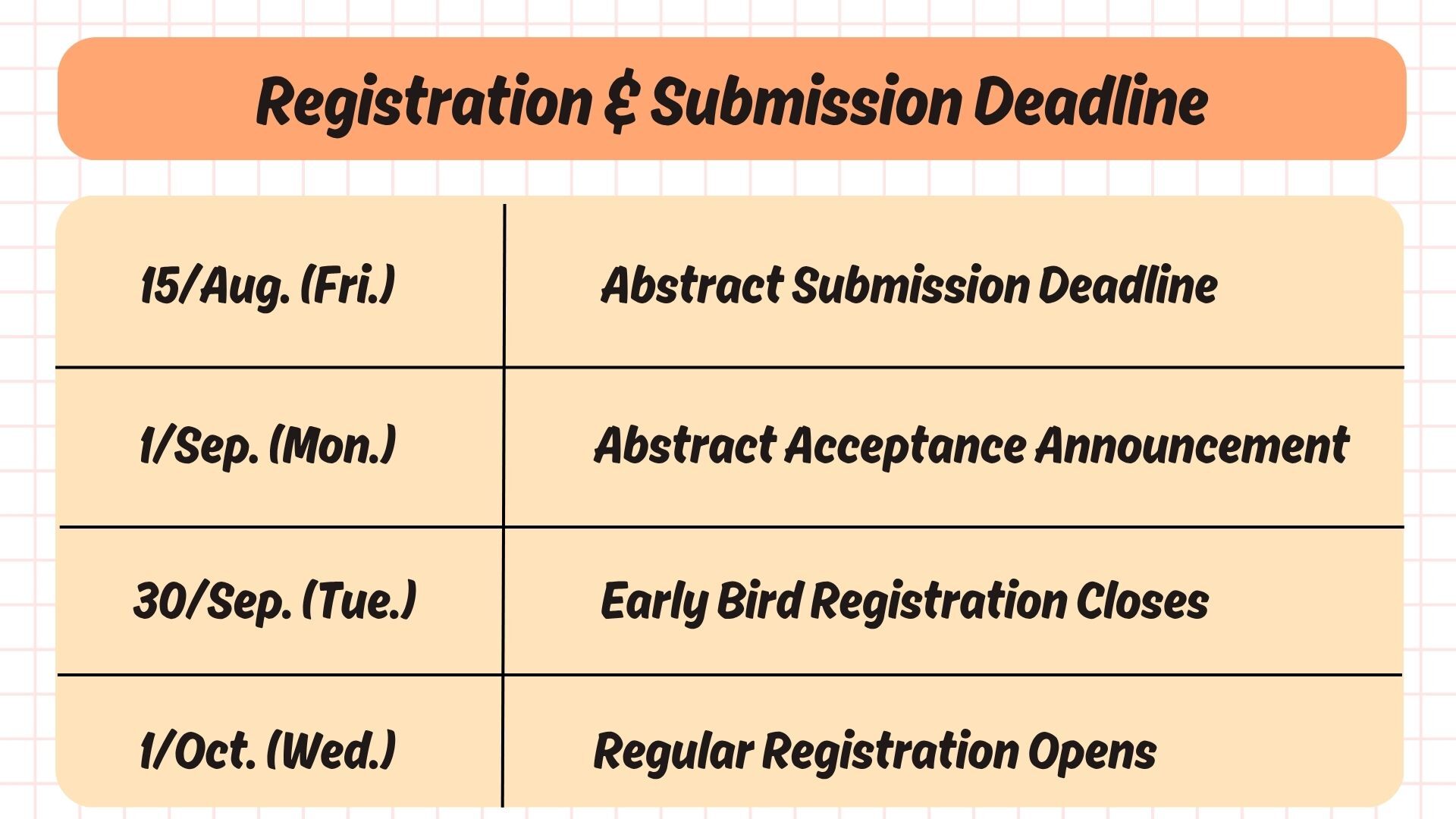 Registration & Submission Deadline

| | |
|---|---|
| 15/Aug. (Fri.) | Abstract Submission Deadline |
| 1/Sep. (Mon.) | Abstract Acceptance Announcement |
| 30/Sep. (Tue.) | Early Bird Registration Closes |
| 1/Oct. (Wed.) | Regular Registration Opens |